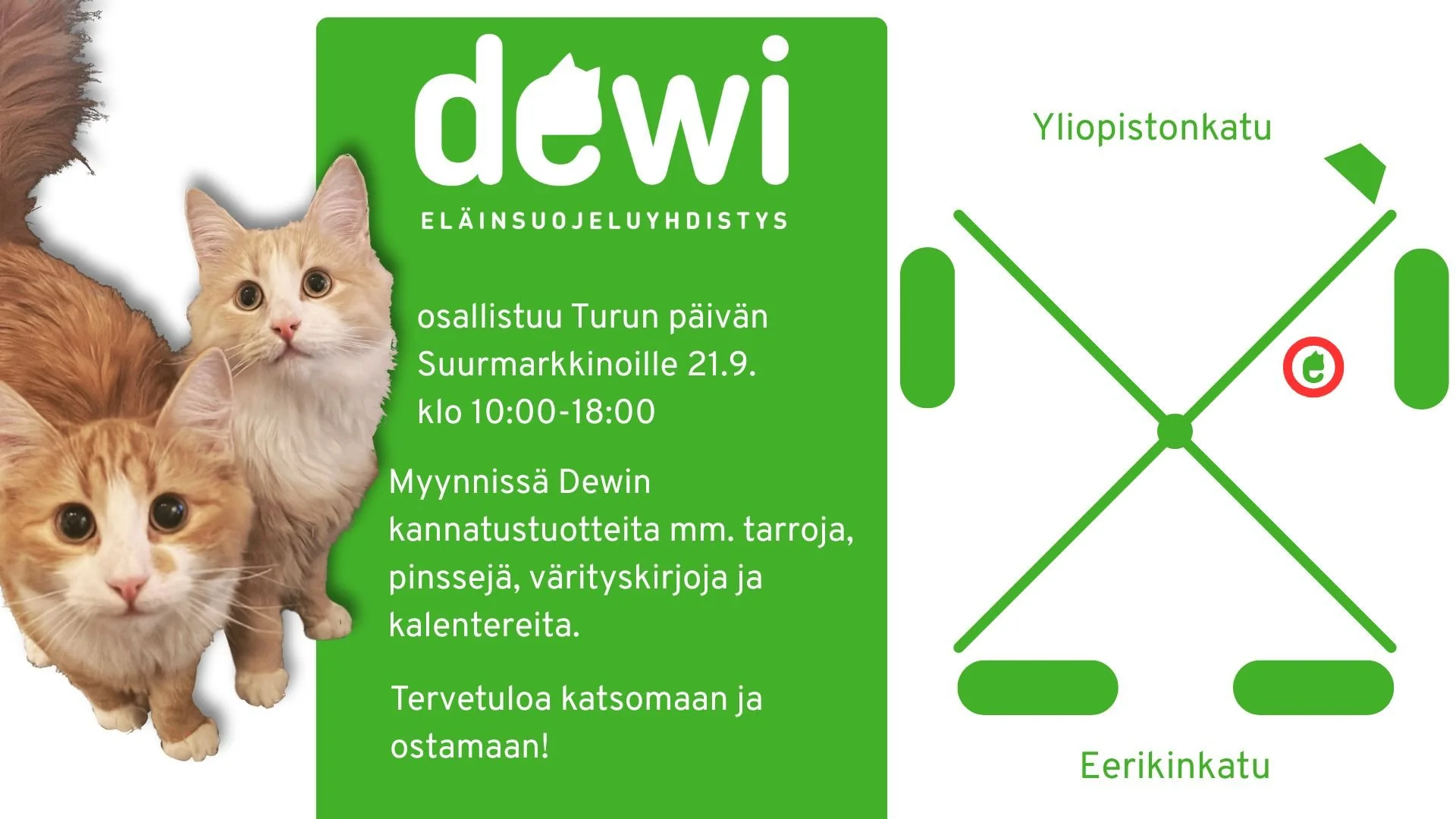 dewi

ELÄINSUOJELUYHDISTYS

osallistuu Turun päivän Suurmarkkinoille 21.9. klo 10:00-18:00

Myynnissä Dewin kannatustuotteita mm. tarroja, pinssejä, värityskirjoja ja kalentereita.

Tervetuloa katsomaan ja ostamaan!

Yliopistonkatu

Eerikinkatu